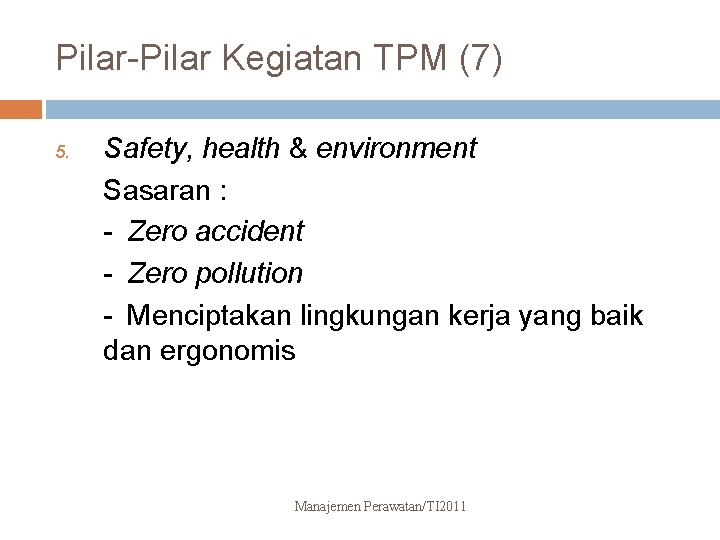 Pilar-Pilar Kegiatan TPM (7)

5. Safety, health & environment

Sasaran :

- Zero accident

- Zero pollution

- Menciptakan lingkungan kerja yang baik dan ergonomis

Manajemen Perawatan/TI2011